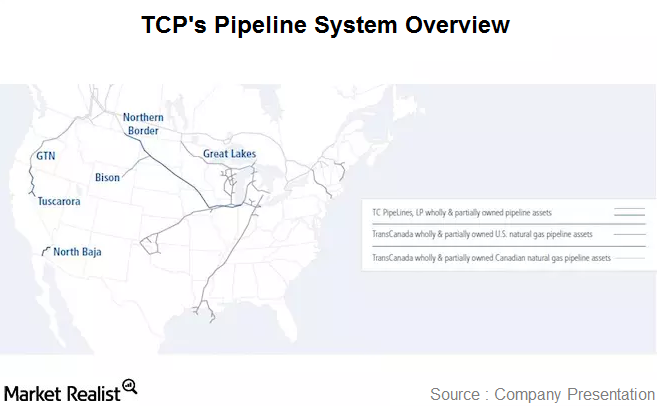 TCP's Pipeline System Overview

Northern Border

GTN

Great Lakes

Bison

Tuscarora

North Baja

TC PipeLines, LP wholly & partially owned pipeline assets

TransCanada wholly & partially owned U.S. natural gas pipeline assets

TransCanada wholly & partially owned Canadian natural gas pipeline assets

Market Realist

Source : Company Presentation